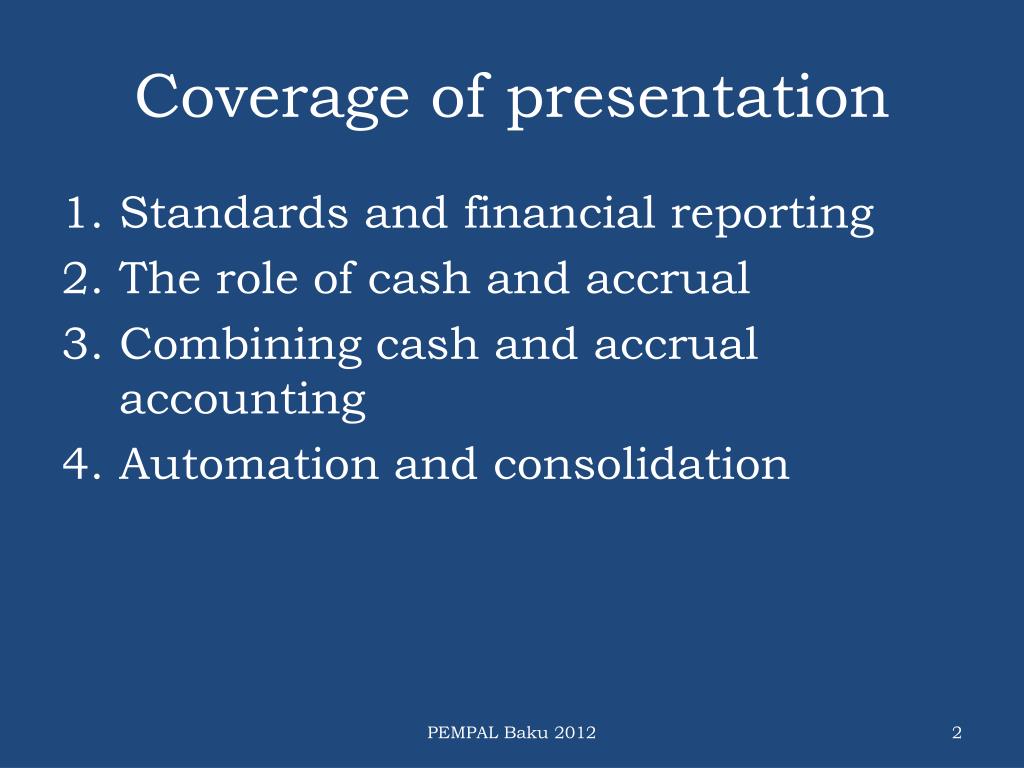 Coverage of presentation

1. Standards and financial reporting
2. The role of cash and accrual
3. Combining cash and accrual accounting
4. Automation and consolidation

PEMPAL Baku 2012

2